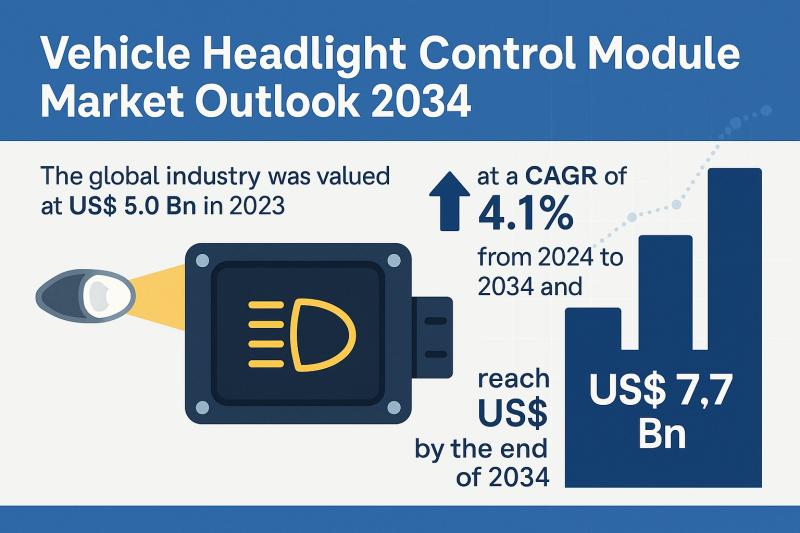 Vehicle Headlight Control Module Market Outlook 2034

The global industry was valued at US$ 5.0 Bn in 2023

at a CAGR of 4.1% from 2024 to 2034 and

reach US$ by the end of 2034

US$ 7,7 Bn